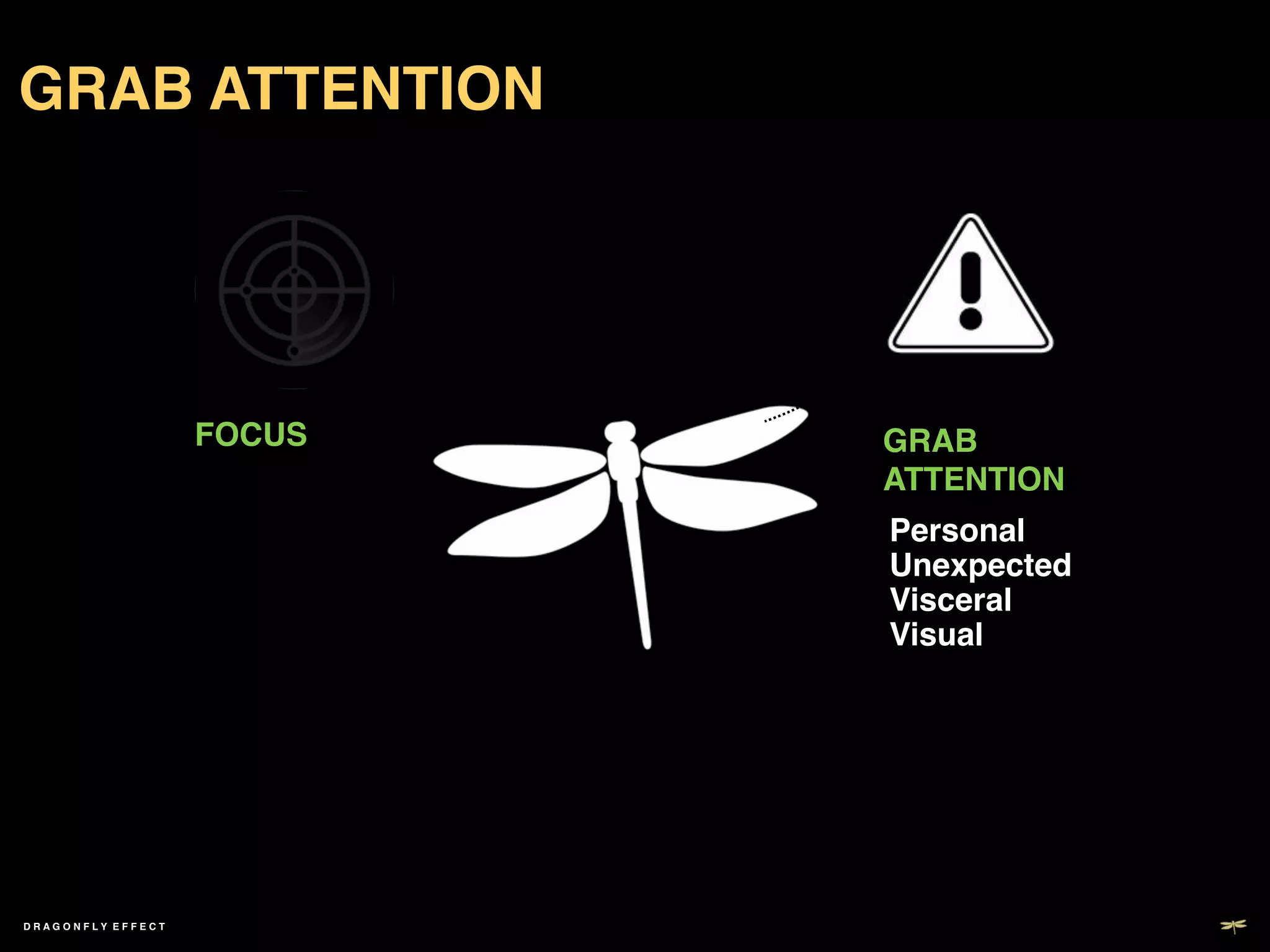 GRAB ATTENTION

FOCUS

GRAB ATTENTION

Personal
Unexpected
Visceral
Visual

DRAGONFLY EFFECT